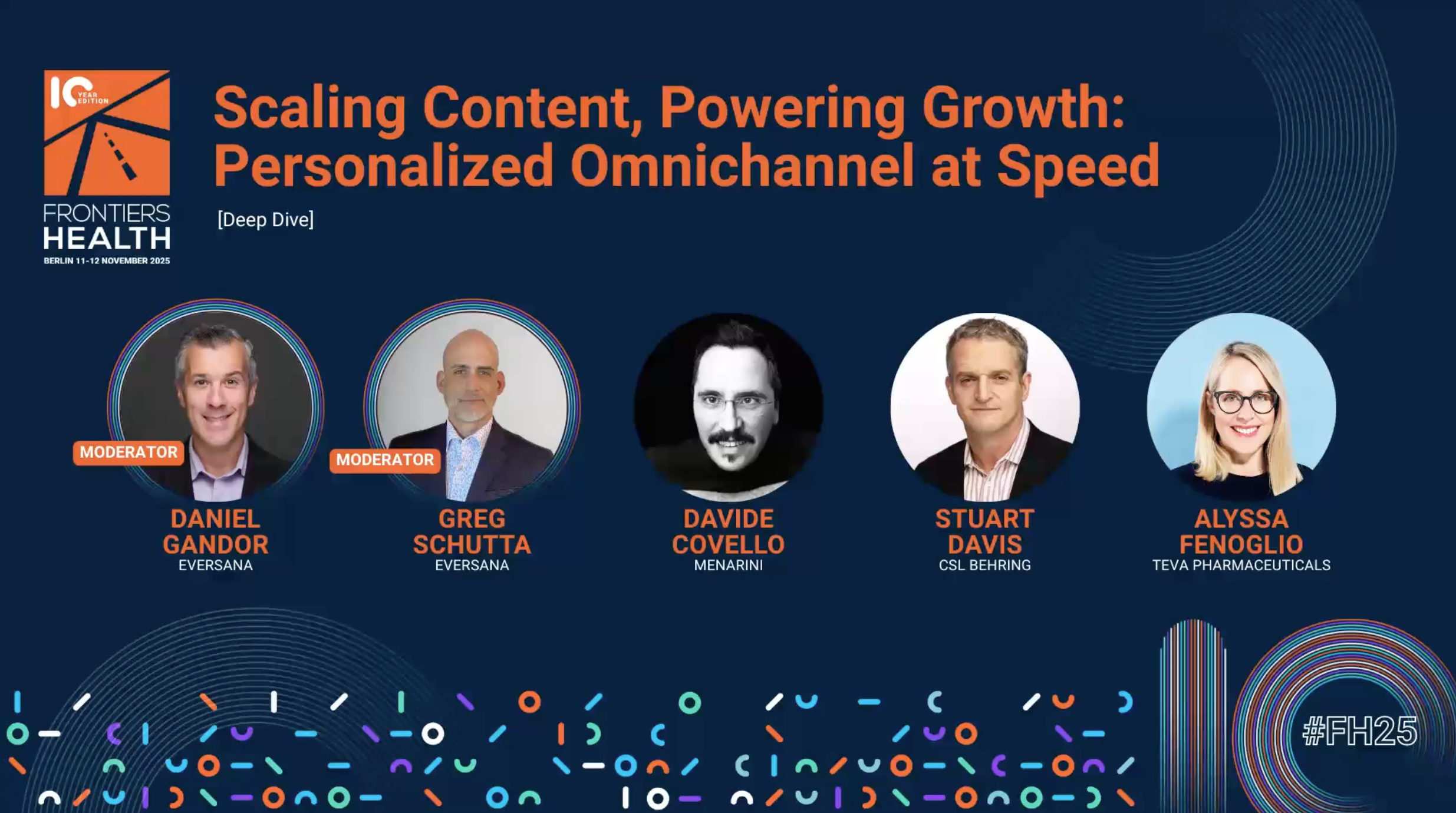 10 YEAR EDITION

FRONTIERS HEALTH
BERLIN 11-12 NOVEMBER 2025

Scaling Content, Powering Growth: Personalized Omnichannel at Speed

[Deep Dive]

MODERATOR
DANIEL GANDOR
EVERSANA

MODERATOR
GREG SCHUTTA
EVERSANA

DAVIDE COVELLO
MENARINI

STUART DAVIS
CSL BEHRING

ALYSSA FENOGLIO
TEVA PHARMACEUTICALS

#FH25